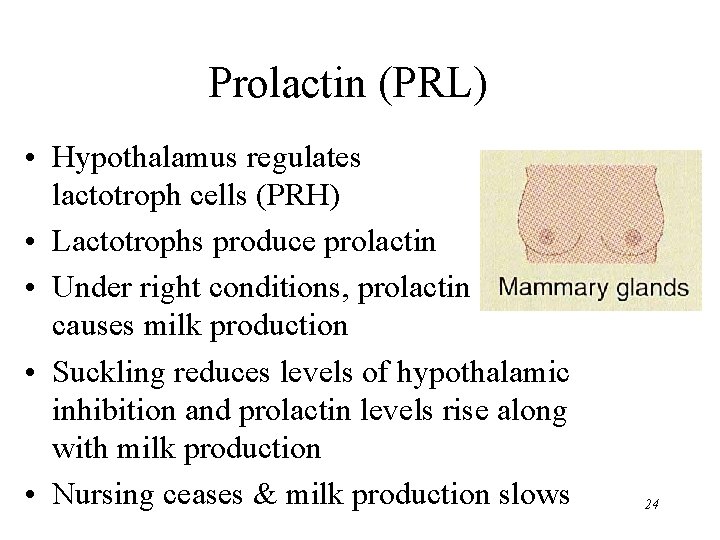 Prolactin (PRL)

• Hypothalamus regulates lactotroph cells (PRH)
• Lactotrophs produce prolactin
• Under right conditions, prolactin causes milk production
• Suckling reduces levels of hypothalamic inhibition and prolactin levels rise along with milk production
• Nursing ceases & milk production slows

Mammary glands

24